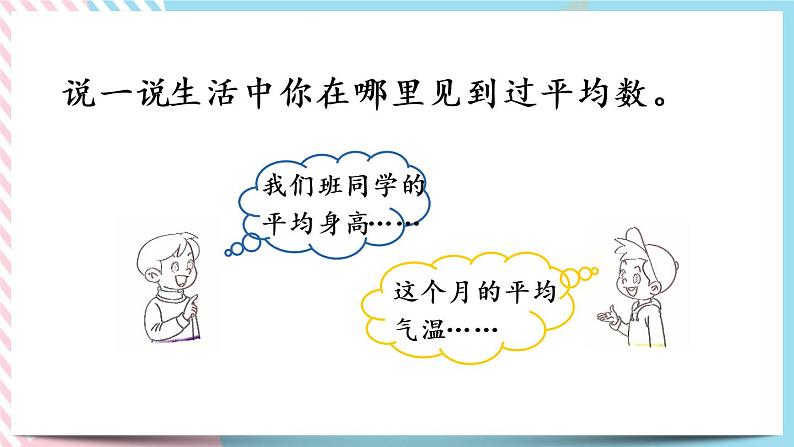 说一说生活中你在哪里见到过平均数。

我们班同学的平均身高……

这个月的平均气温……